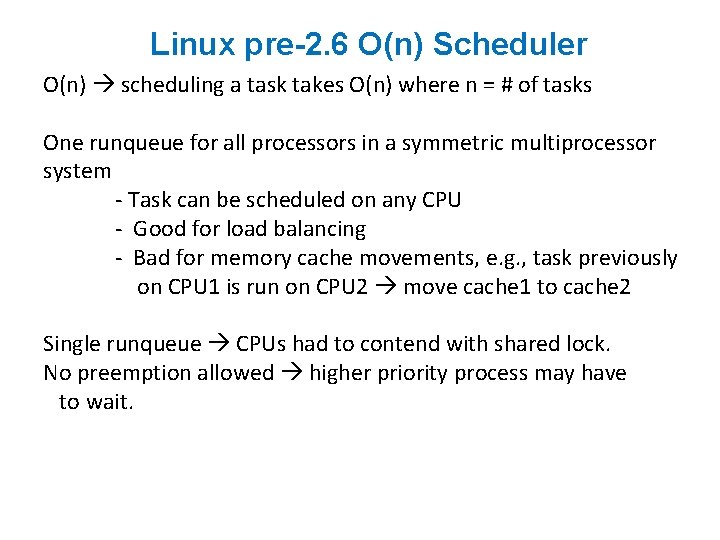 Linux pre-2.6 O(n) Scheduler

O(n) → scheduling a task takes O(n) where n = # of tasks

One runqueue for all processors in a symmetric multiprocessor system
- Task can be scheduled on any CPU
- Good for load balancing
- Bad for memory cache movements, e.g., task previously on CPU1 is run on CPU2 → move cache1 to cache2

Single runqueue → CPUs had to contend with shared lock.
No preemption allowed → higher priority process may have to wait.